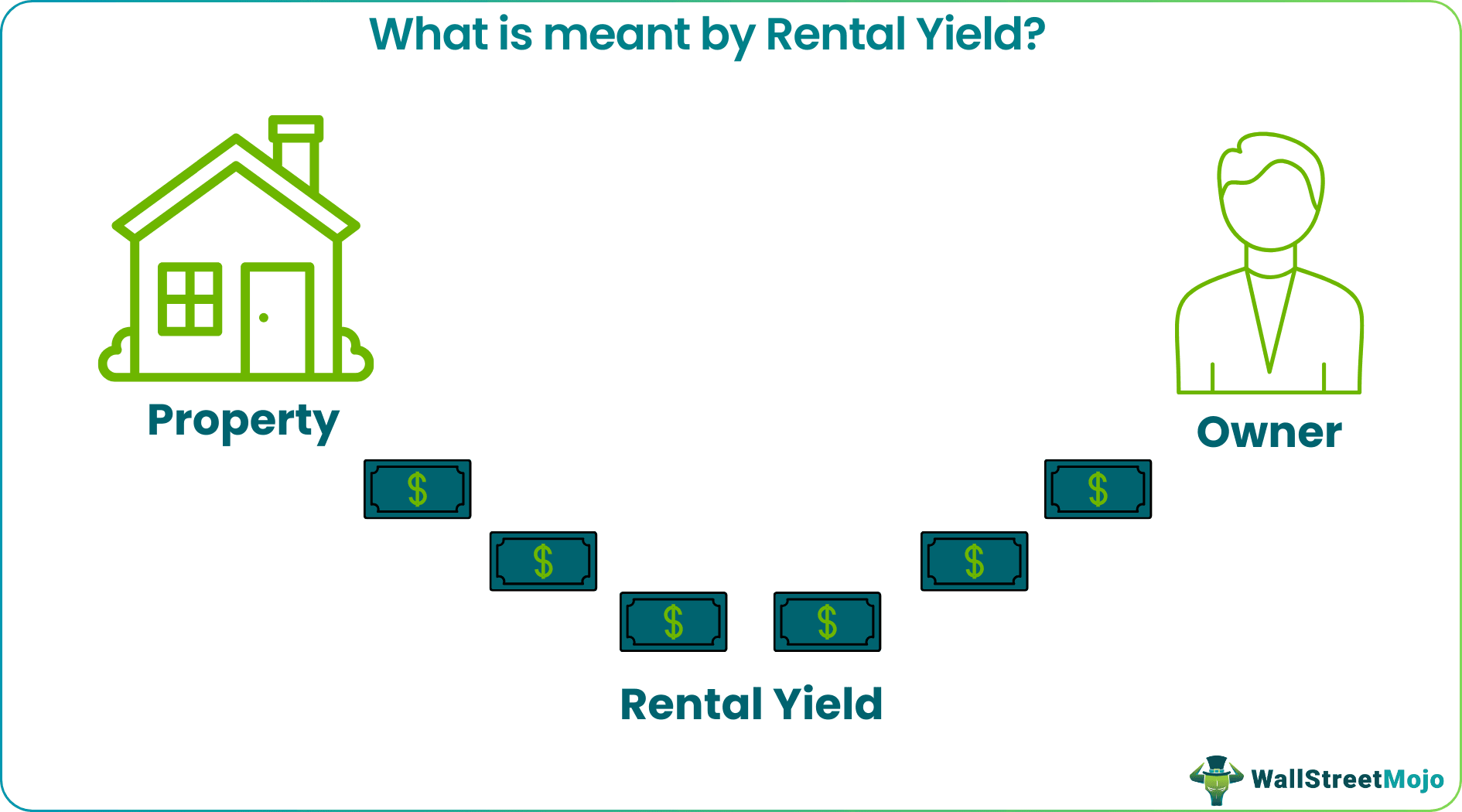 What is meant by Rental Yield?

Property

Owner

$ $ $ $ $ $

Rental Yield

WallStreetMojo